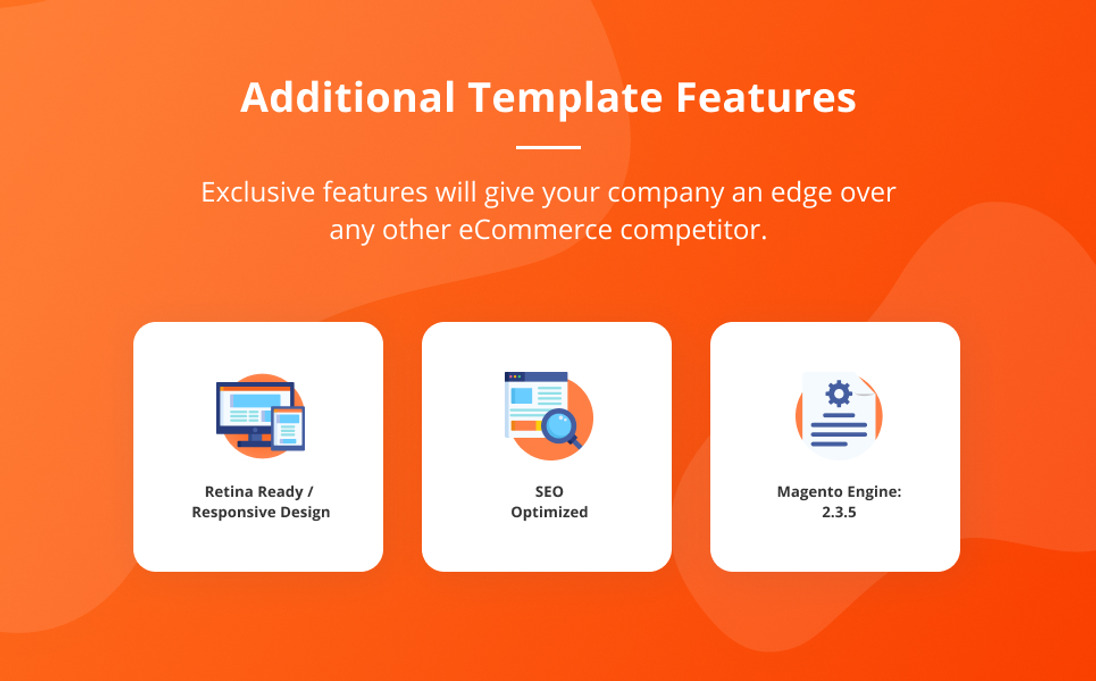 Additional Template Features

Exclusive features will give your company an edge over any other eCommerce competitor.

Retina Ready / Responsive Design

SEO Optimized

Magento Engine: 2.3.5